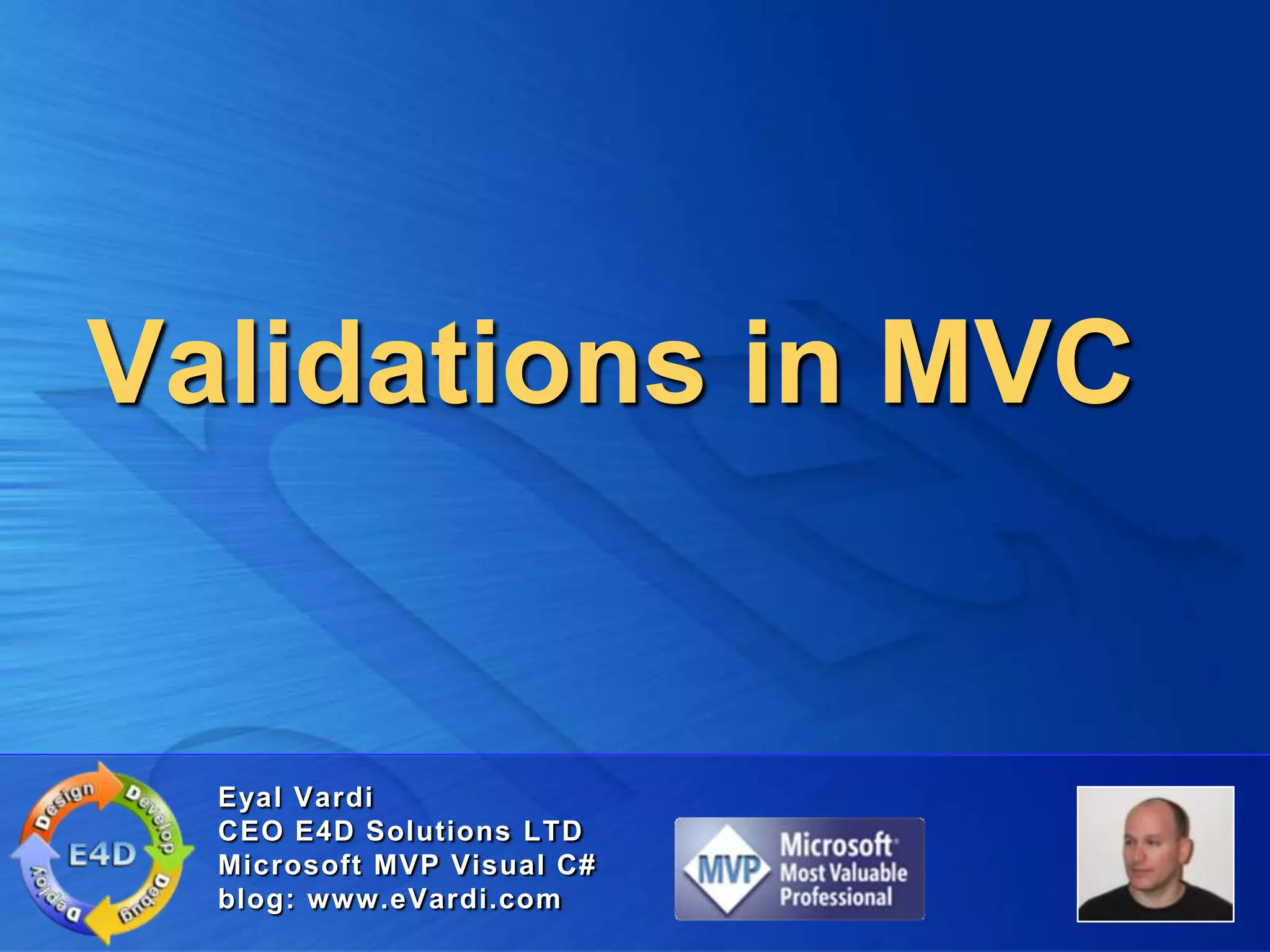 Validations in MVC

Design
Develop
Debug
Deploy
E4D

Eyal Vardi
CEO E4D Solutions LTD
Microsoft MVP Visual C#
blog: www.eVardi.com

MVP
Microsoft
Most Valuable Professional